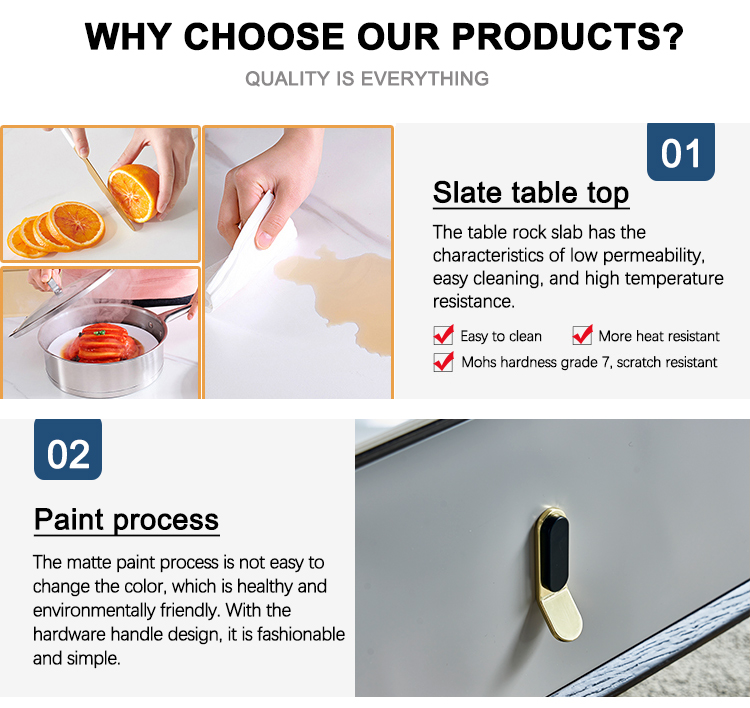 WHY CHOOSE OUR PRODUCTS?

QUALITY IS EVERYTHING

01

Slate table top

The table rock slab has the characteristics of low permeability, easy cleaning, and high temperature resistance.

Easy to clean
More heat resistant
Mohs hardness grade 7, scratch resistant

02

Paint process

The matte paint process is not easy to change the color, which is healthy and environmentally friendly. With the hardware handle design, it is fashionable and simple.